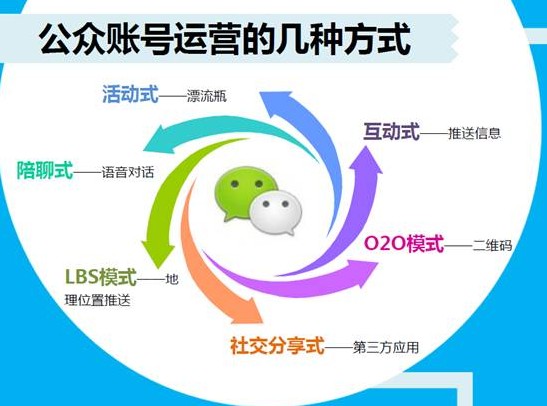 公众账号运营的几种方式

活动式——漂流瓶

互动式——推送信息

陪聊式——语音对话

O2O模式——二维码

LBS模式——地理位置推送

社交分享式——第三方应用